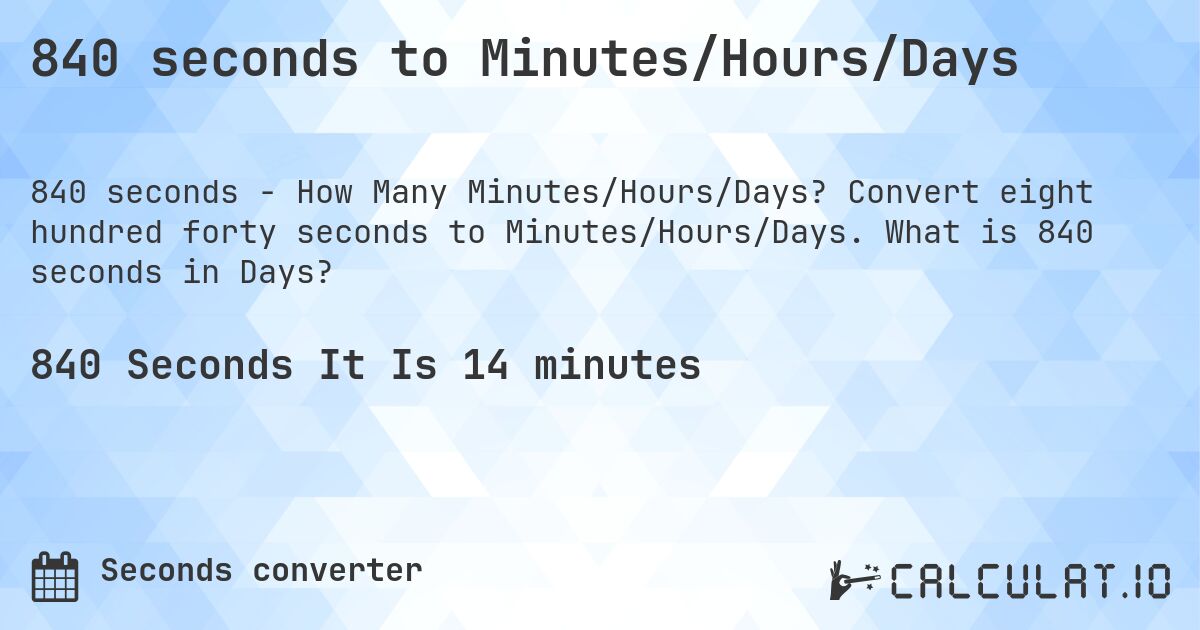 840 seconds to Minutes/Hours/Days

840 seconds - How Many Minutes/Hours/Days? Convert eight hundred forty seconds to Minutes/Hours/Days. What is 840 seconds in Days?

840 Seconds It Is 14 minutes

Seconds converter

CALCULAT.IO